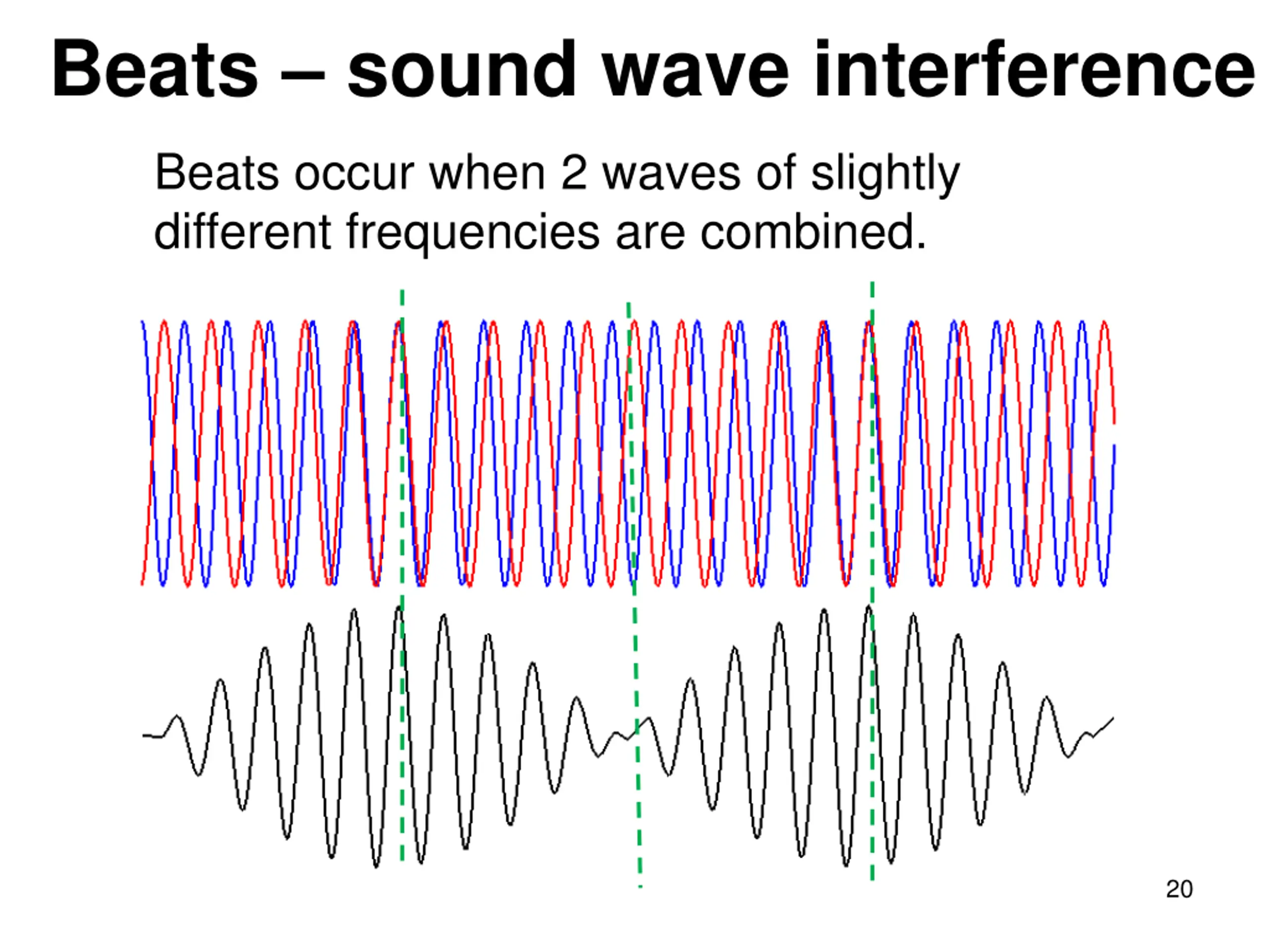 Beats – sound wave interference

Beats occur when 2 waves of slightly different frequencies are combined.

20